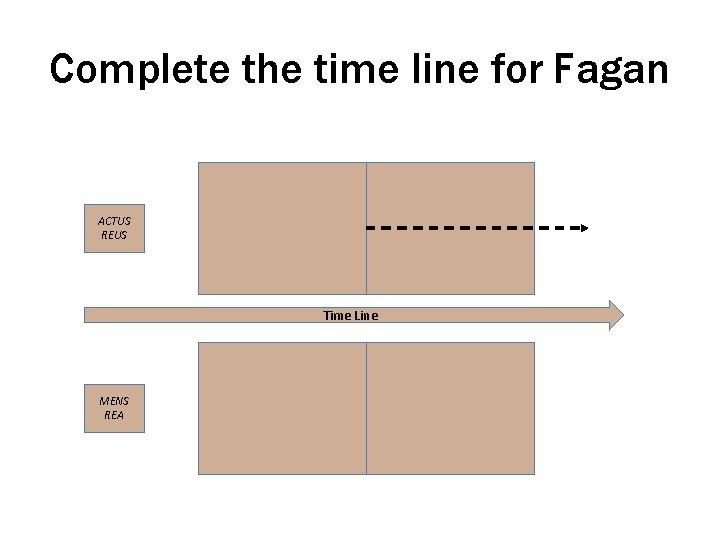 Complete the time line for Fagan

ACTUS
REUS

Time Line

MENS
REA